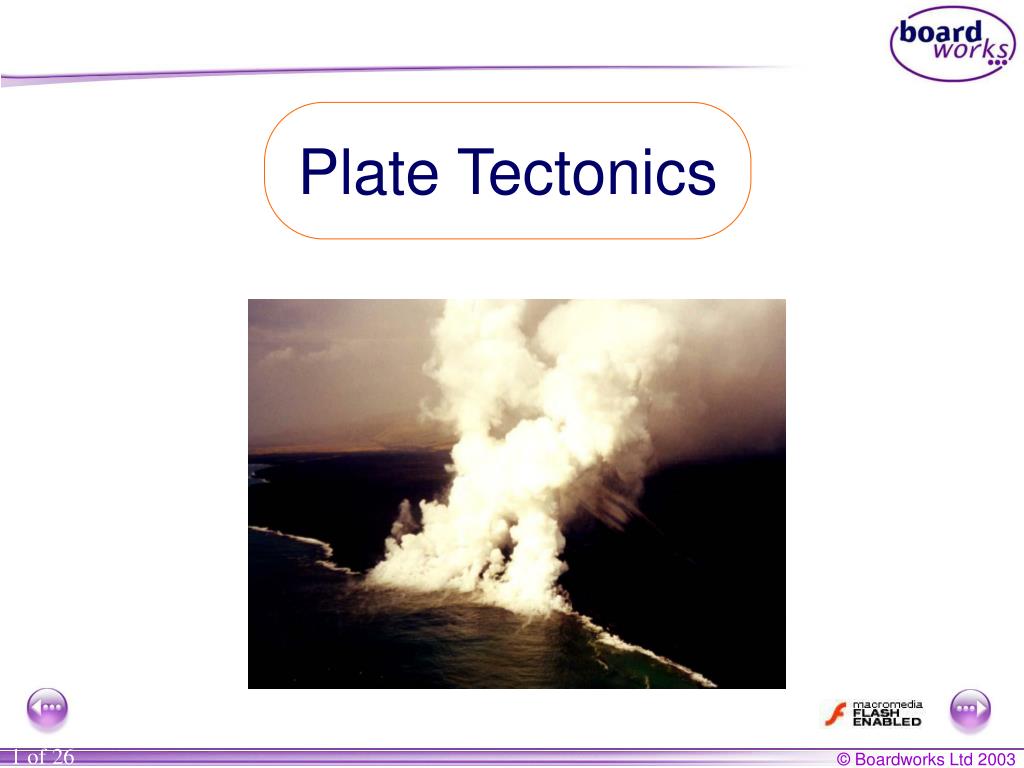 board works

Plate Tectonics

macromedia FLASH ENABLED

1 of 26

© Boardworks Ltd 2003